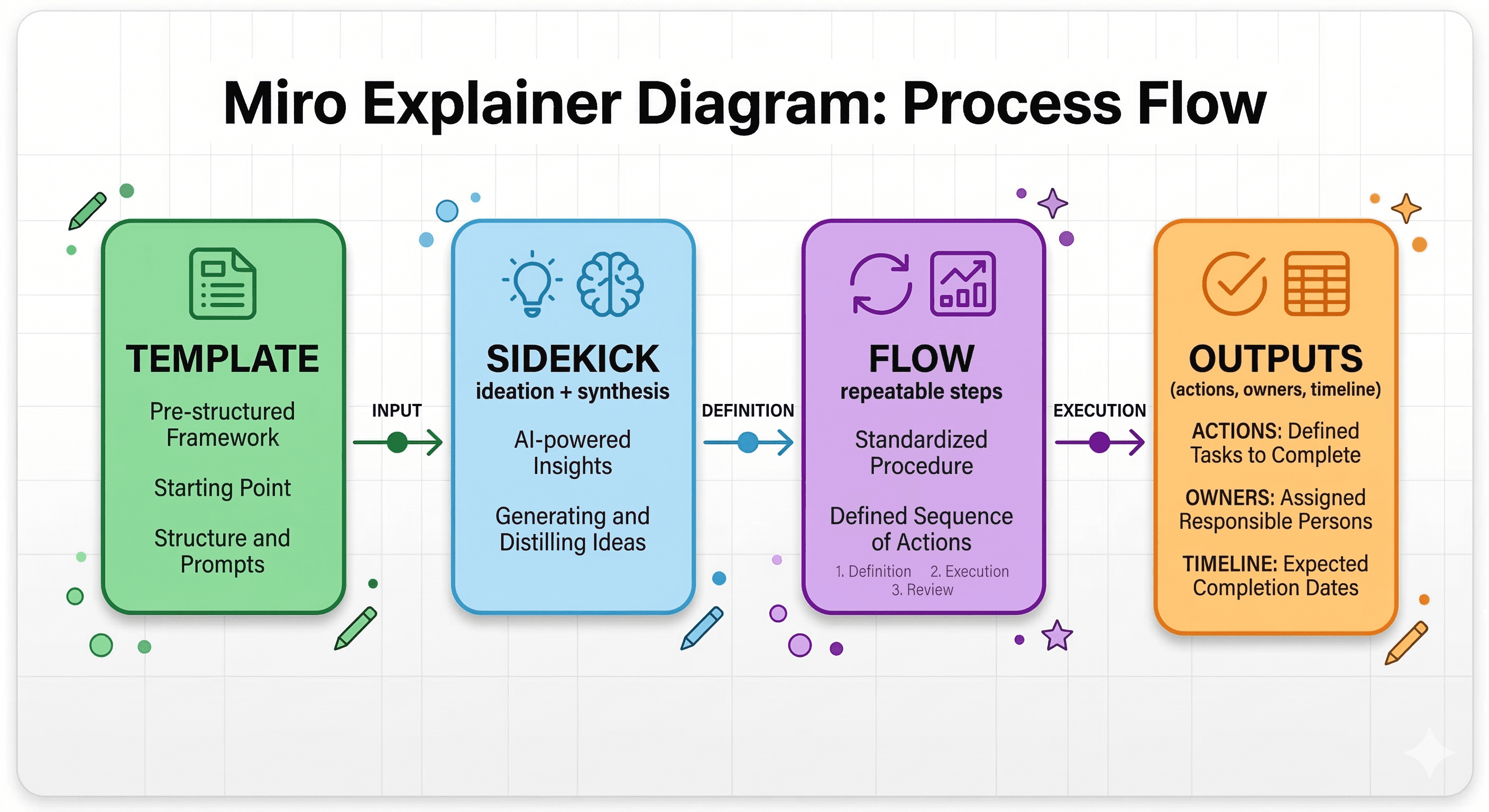 Miro Explainer Diagram: Process Flow

TEMPLATE

Pre-structured Framework

Starting Point

Structure and Prompts

INPUT

SIDEKICK
ideation + synthesis

AI-powered Insights

Generating and Distilling Ideas

DEFINITION

FLOW
repeatable steps

Standardized Procedure

Defined Sequence of Actions

1. Definition 2. Execution
3. Review

EXECUTION

OUTPUTS
(actions, owners, timeline)

ACTIONS: Defined Tasks to Complete

OWNERS: Assigned Responsible Persons

TIMELINE: Expected Completion Dates